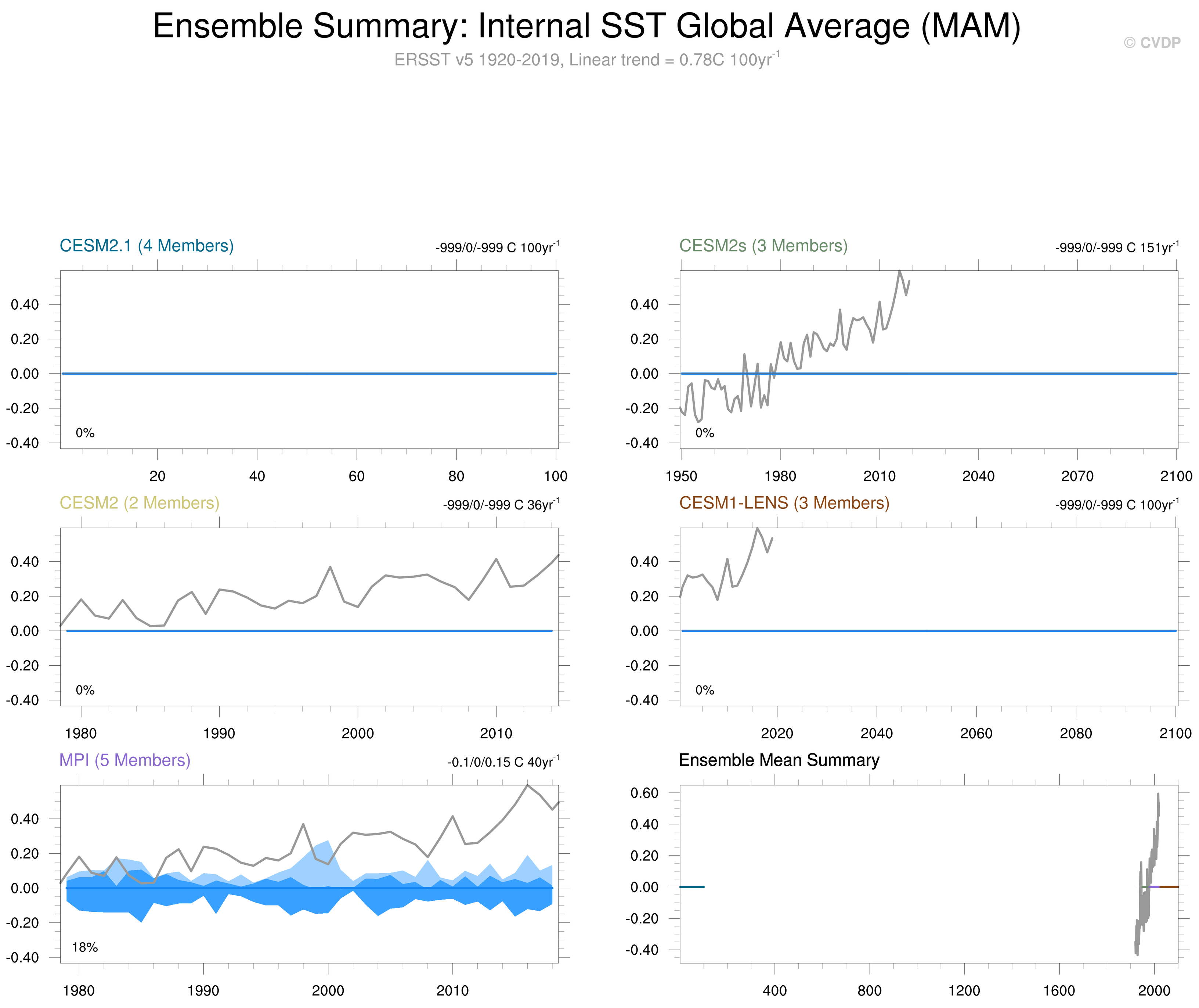 Ensemble Summary: Internal SST Global Average (MAM)

© CVDP

ERSST v5 1920-2019, Linear trend = 0.78C 100yr$^{-1}$

CESM2.1 (4 Members)

-999/0/-999 C 100yr$^{-1}$

0.40
0.20
0.00
-0.20
-0.40

0%

20 40 60 80 100

CESM2s (3 Members)

-999/0/-999 C 151yr$^{-1}$

0.40
0.20
0.00
-0.20
-0.40

0%

1950 1980 2010 2040 2070 2100

CESM2 (2 Members)

-999/0/-999 C 36yr$^{-1}$

0.40
0.20
0.00
-0.20
-0.40

0%

1980 1990 2000 2010

CESM1-LENS (3 Members)

-999/0/-999 C 100yr$^{-1}$

0.40
0.20
0.00
-0.20
-0.40

0%

2020 2040 2060 2080 2100

MPI (5 Members)

-0.1/0/0.15 C 40yr$^{-1}$

0.40
0.20
0.00
-0.20
-0.40

18%

1980 1990 2000 2010

Ensemble Mean Summary

0.60
0.40
0.20
0.00
-0.20
-0.40

400 800 1200 1600 2000